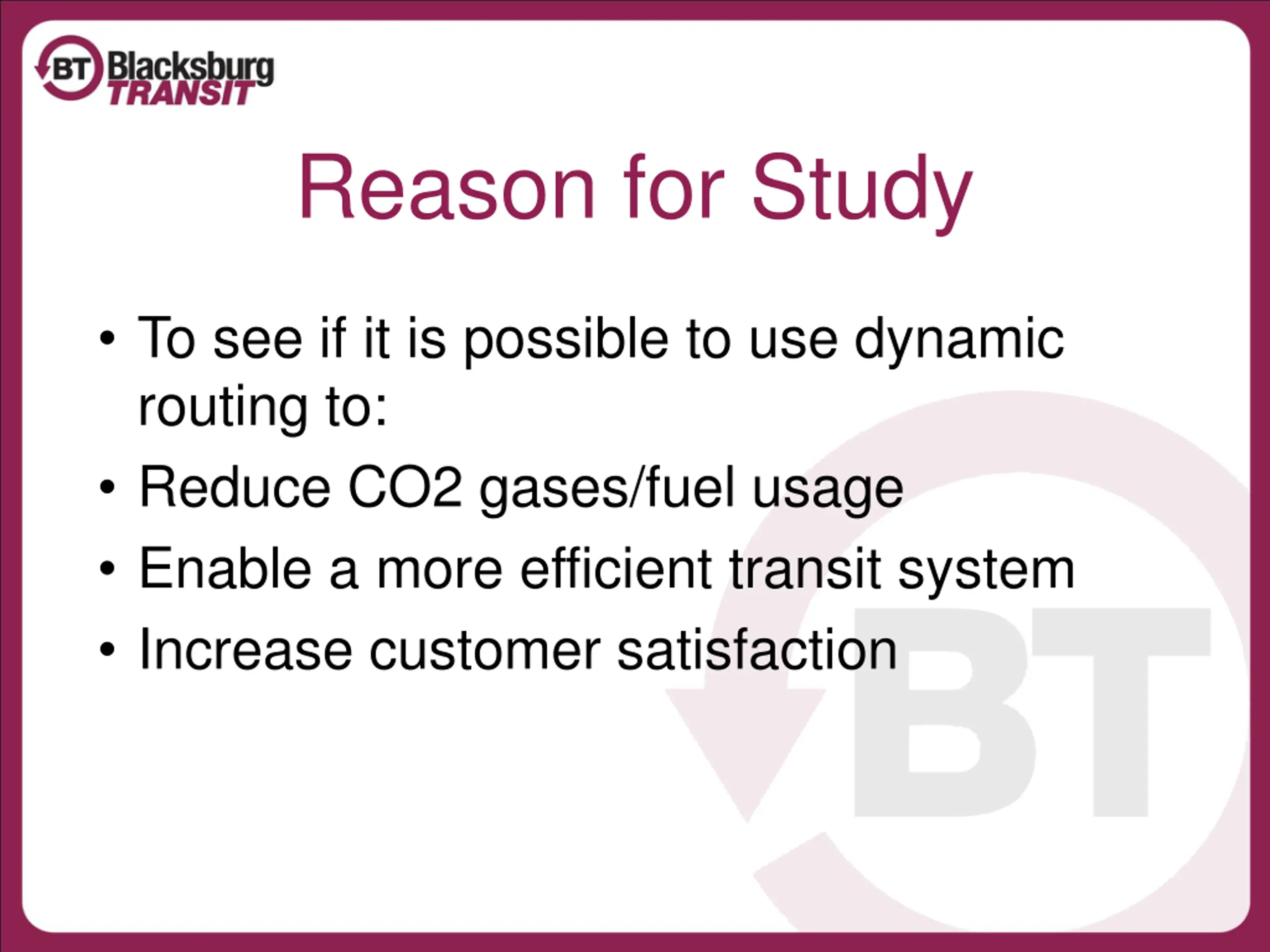 BT Blacksburg TRANSIT

Reason for Study

• To see if it is possible to use dynamic routing to:
• Reduce CO2 gases/fuel usage
• Enable a more efficient transit system
• Increase customer satisfaction

BT